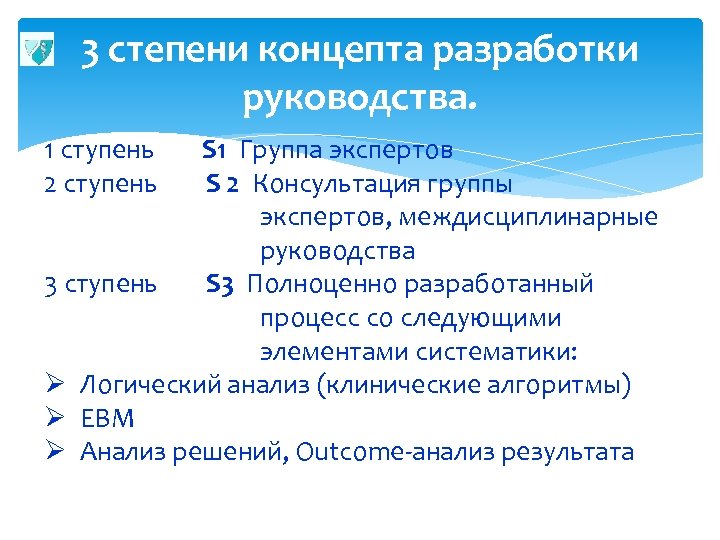 3 степени концепта разработки руководства.

1 ступень S1 Группа экспертов
2 ступень S 2 Консультация группы экспертов, междисциплинарные руководства
3 ступень S3 Полноценно разработанный процесс со следующими элементами систематики:

➢ Логический анализ (клинические алгоритмы)
➢ EBM
➢ Анализ решений, Outcome-анализ результата